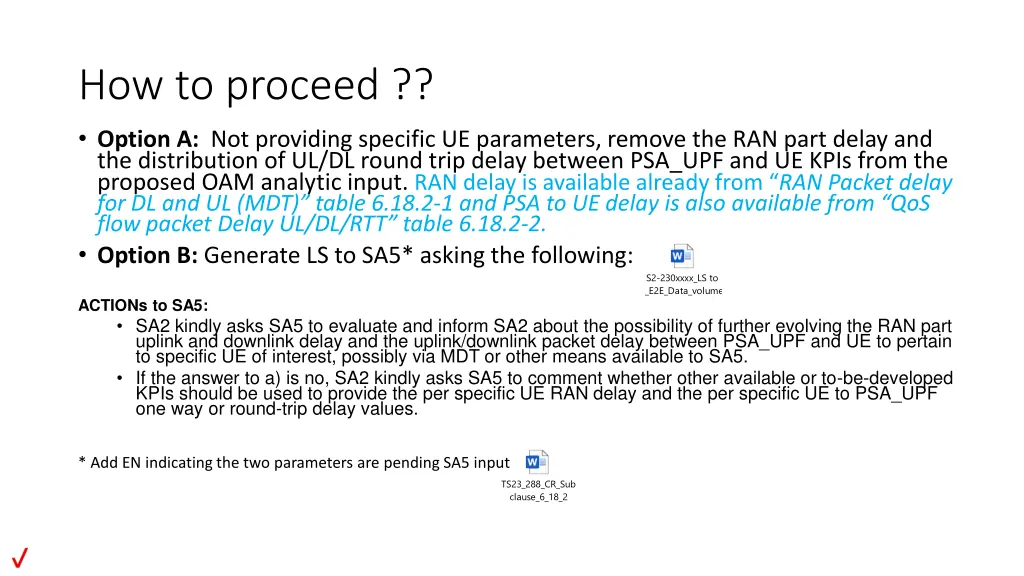 How to proceed ??

• **Option A:** Not providing specific UE parameters, remove the RAN part delay and the distribution of UL/DL round trip delay between PSA_UPF and UE KPIs from the proposed OAM analytic input. RAN delay is available already from "*RAN Packet delay for DL and UL (MDT)" table 6.18.2-1 and PSA to UE delay is also available from "QoS flow packet Delay UL/DL/RTT" table 6.18.2-2.*

• **Option B:** Generate LS to SA5* asking the following:

S2-230xxxx_LS to _E2E_Data_volume

**ACTIONs to SA5:**

• SA2 kindly asks SA5 to evaluate and inform SA2 about the possibility of further evolving the RAN part uplink and downlink delay and the uplink/downlink packet delay between PSA_UPF and UE to pertain to specific UE of interest, possibly via MDT or other means available to SA5.

• If the answer to a) is no, SA2 kindly asks SA5 to comment whether other available or to-be-developed KPIs should be used to provide the per specific UE RAN delay and the per specific UE to PSA_UPF one way or round-trip delay values.

* Add EN indicating the two parameters are pending SA5 input

TS23_288_CR_Sub clause_6_18_2